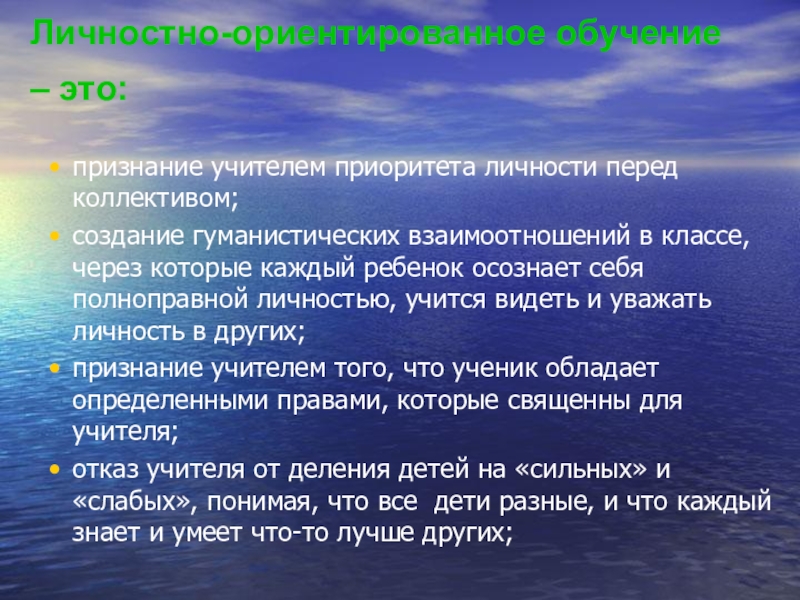 Личностно-ориентированное обучение – это:

• признание учителем приоритета личности перед коллективом;
• создание гуманистических взаимоотношений в классе, через которые каждый ребенок осознает себя полноправной личностью, учится видеть и уважать личность в других;
• признание учителем того, что ученик обладает определенными правами, которые священны для учителя;
• отказ учителя от деления детей на «сильных» и «слабых», понимая, что все дети разные, и что каждый знает и умеет что-то лучше других;